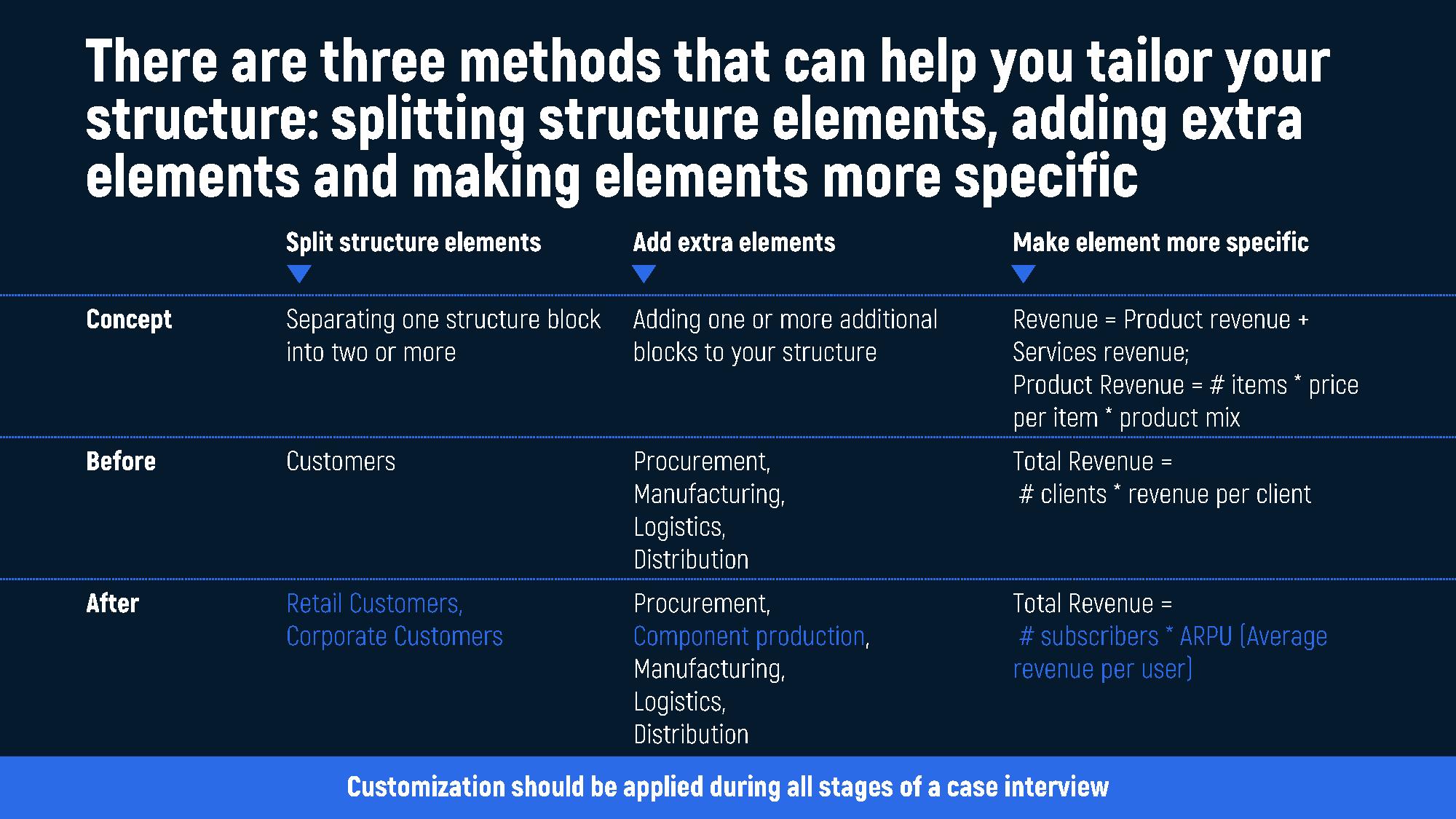 There are three methods that can help you tailor your structure: splitting structure elements, adding extra elements and making elements more specific

| | Split structure elements | Add extra elements | Make element more specific |
|---|---|---|---|
| Concept | Separating one structure block into two or more | Adding one or more additional blocks to your structure | Revenue = Product revenue + Services revenue; Product Revenue = # items * price per item * product mix |
| Before | Customers | Procurement, Manufacturing, Logistics, Distribution | Total Revenue = # clients * revenue per client |
| After | Retail Customers, Corporate Customers | Procurement, Component production, Manufacturing, Logistics, Distribution | Total Revenue = # subscribers * ARPU (Average revenue per user) |

Customization should be applied during all stages of a case interview